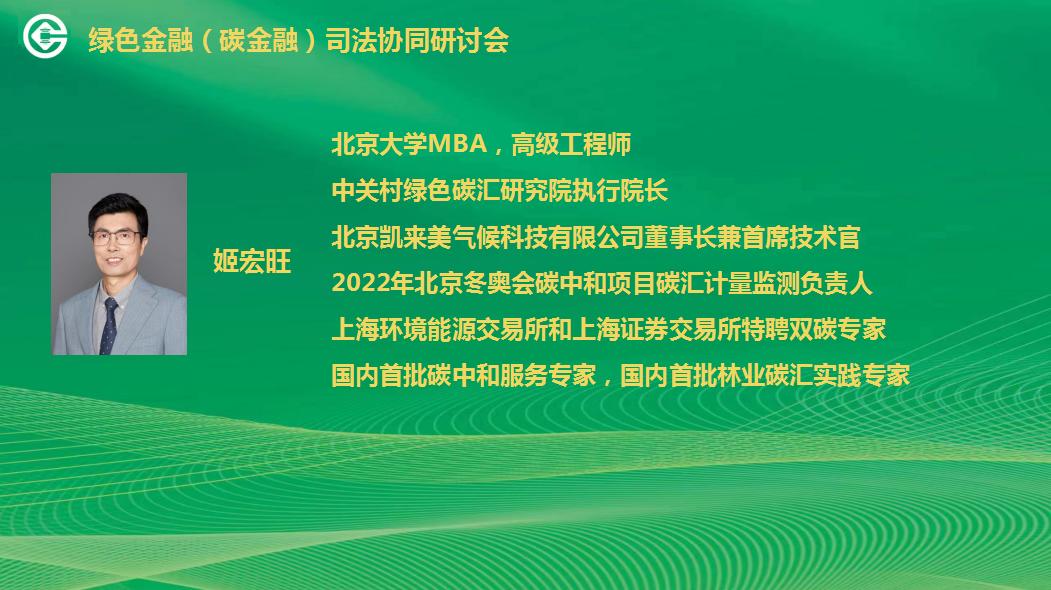 绿色金融（碳金融）司法协同研讨会

姬宏旺

北京大学MBA，高级工程师
中关村绿色碳汇研究院执行院长
北京凯来美气候科技有限公司董事长兼首席技术官
2022年北京冬奥会碳中和项目碳汇计量监测负责人
上海环境能源交易所和上海证券交易所特聘双碳专家
国内首批碳中和服务专家，国内首批林业碳汇实践专家